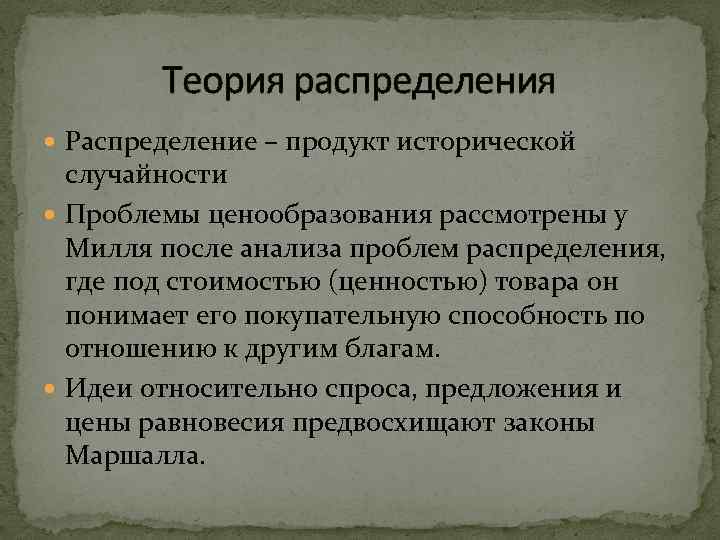 Теория распределения

Распределение – продукт исторической случайности

Проблемы ценообразования рассмотрены у Милля после анализа проблем распределения, где под стоимостью (ценностью) товара он понимает его покупательную способность по отношению к другим благам.

Идеи относительно спроса, предложения и цены равновесия предвосхищают законы Маршалла.